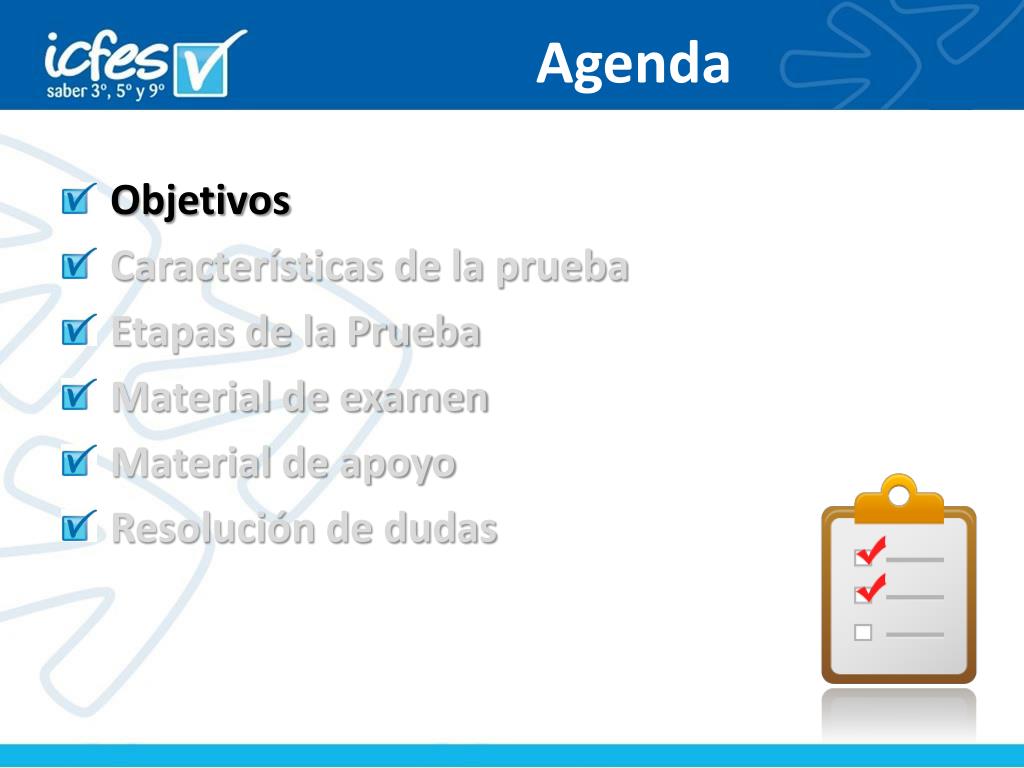 icfes
saber 3º, 5º y 9º

Agenda

Objetivos
Características de la prueba
Etapas de la Prueba
Material de examen
Material de apoyo
Resolución de dudas